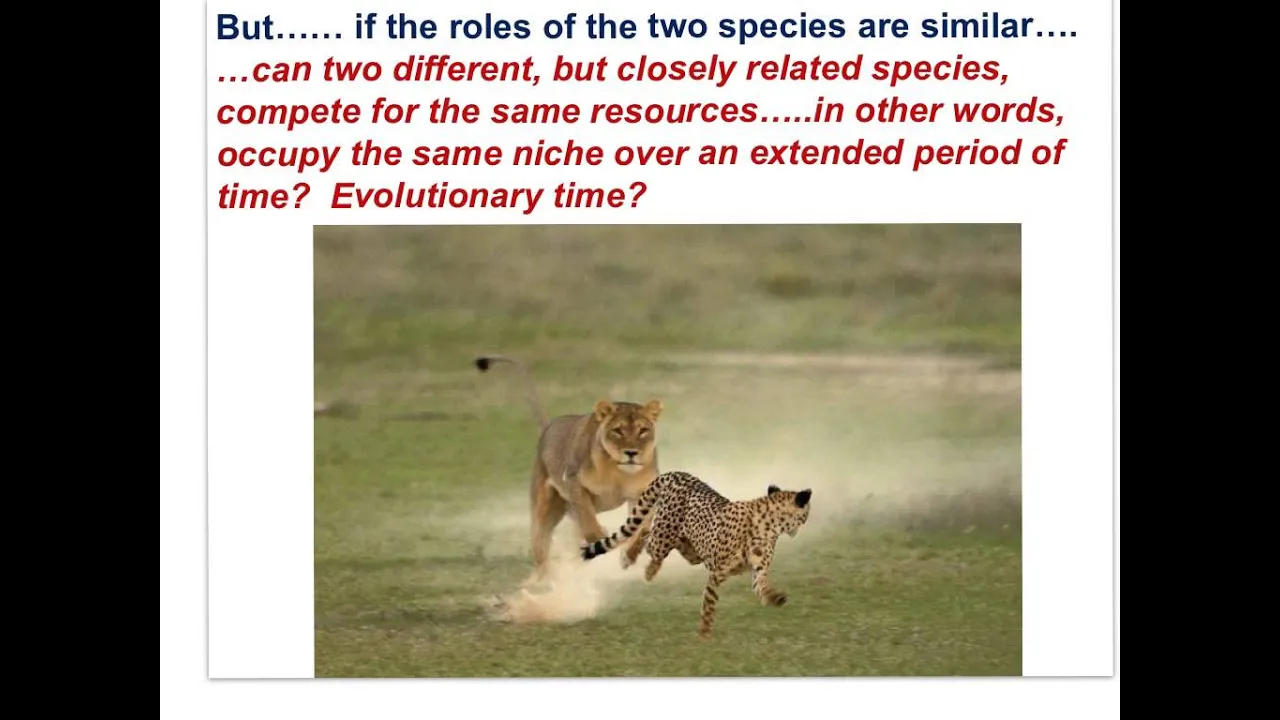 But…… if the roles of the two species are similar….
…can two different, but closely related species, compete for the same resources…..in other words, occupy the same niche over an extended period of time?  Evolutionary time?